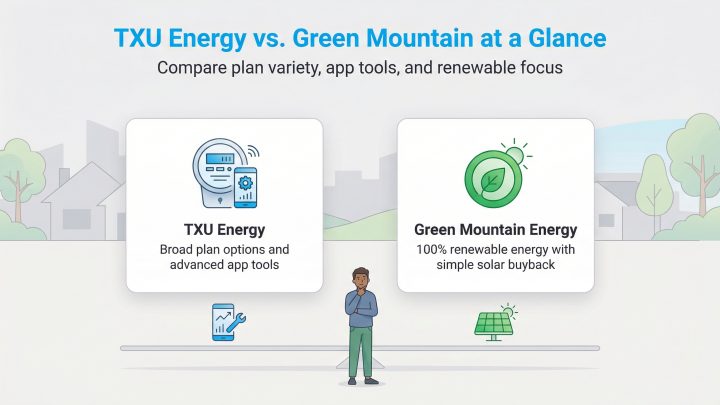 TXU Energy vs. Green Mountain at a Glance

Compare plan variety, app tools, and renewable focus

TXU Energy

Broad plan options and advanced app tools

Green Mountain Energy

100% renewable energy with simple solar buyback